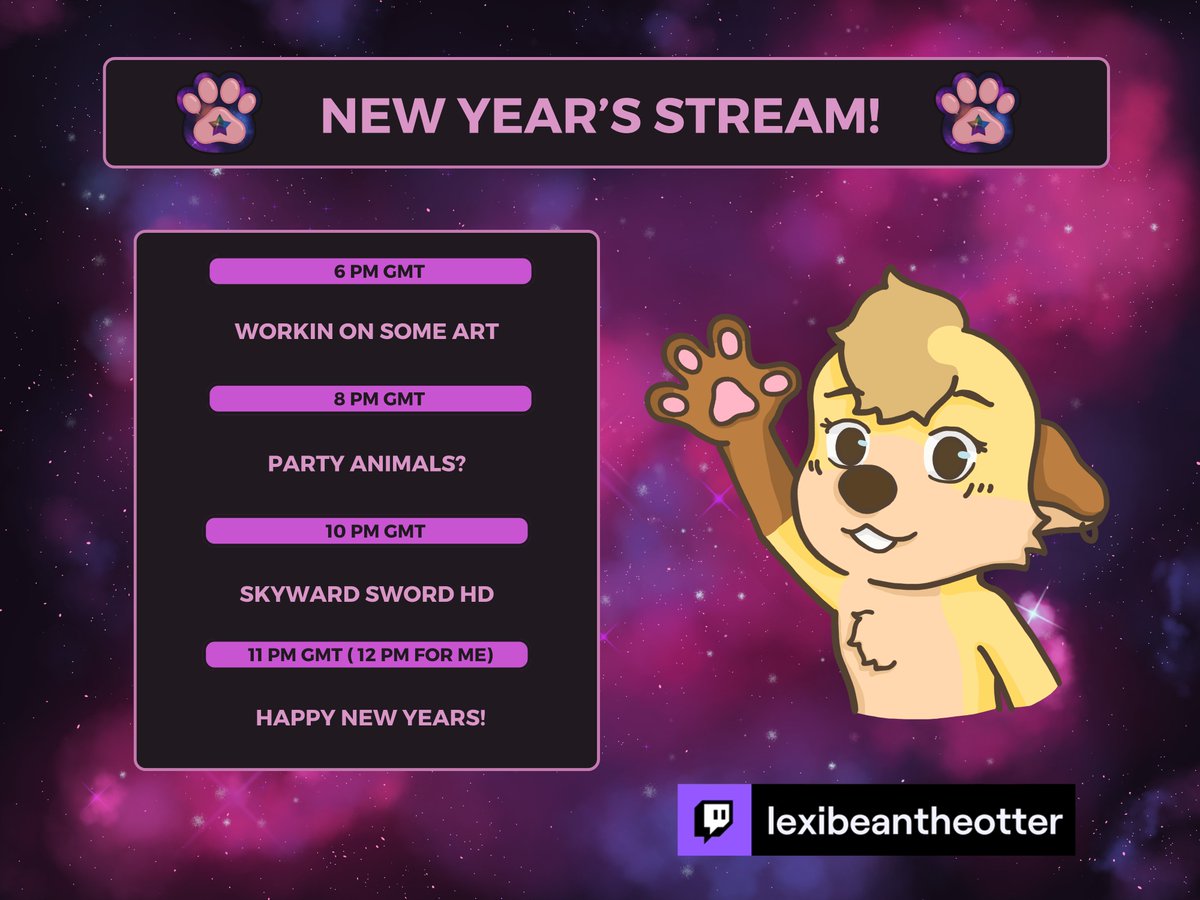 NEW YEAR'S STREAM!

6 PM GMT

WORKIN ON SOME ART

8 PM GMT

PARTY ANIMALS?

10 PM GMT

SKYWARD SWORD HD

11 PM GMT ( 12 PM FOR ME)

HAPPY NEW YEARS!

lexibeantheotter